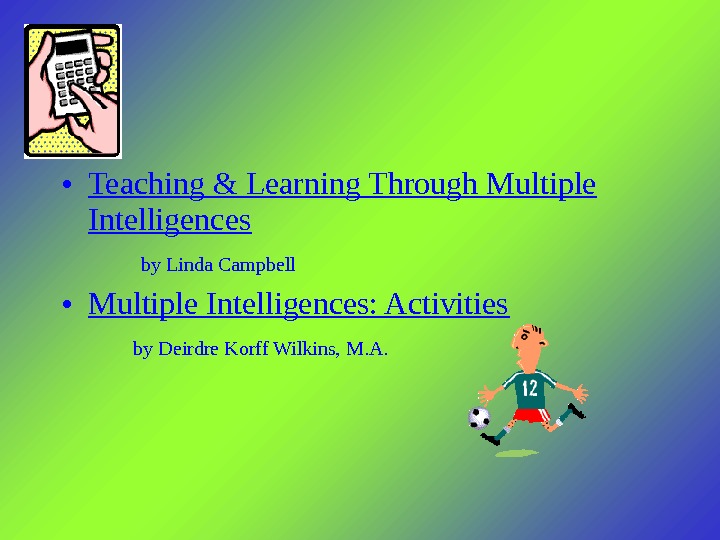 • Teaching & Learning Through Multiple Intelligences

by Linda Campbell

• Multiple Intelligences: Activities

by Deirdre Korff Wilkins, M.A.

12